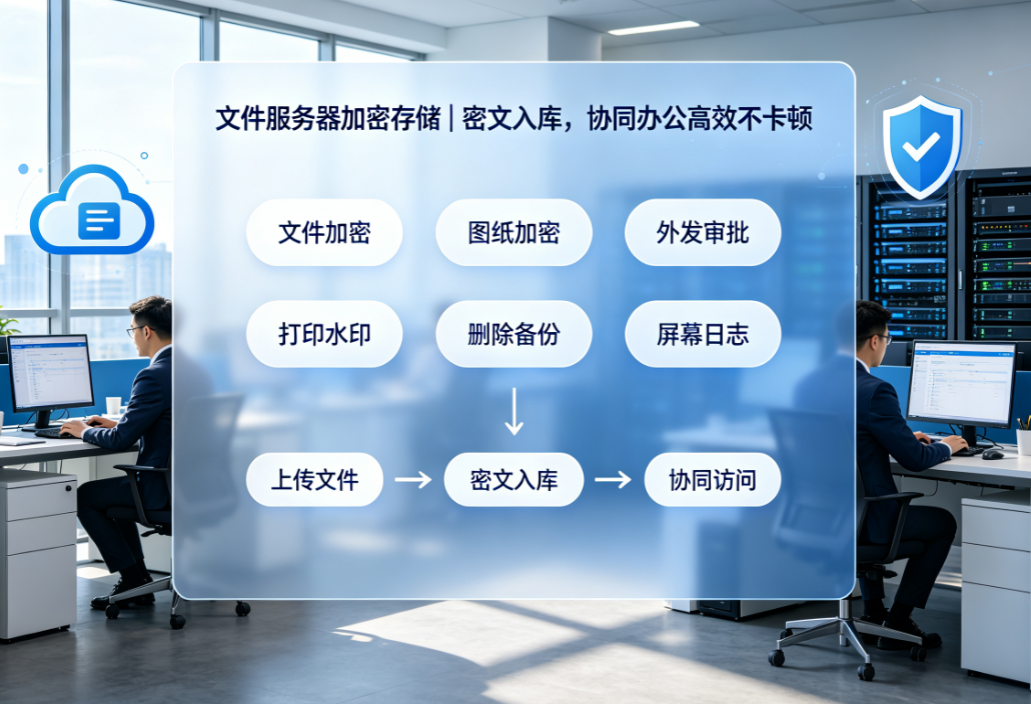 文件服务器加密存储 | 密文入库，协同办公高效不卡顿

文件加密

图纸加密

外发审批

打印水印

删除备份

屏幕日志

上传文件 → 密文入库 → 协同访问